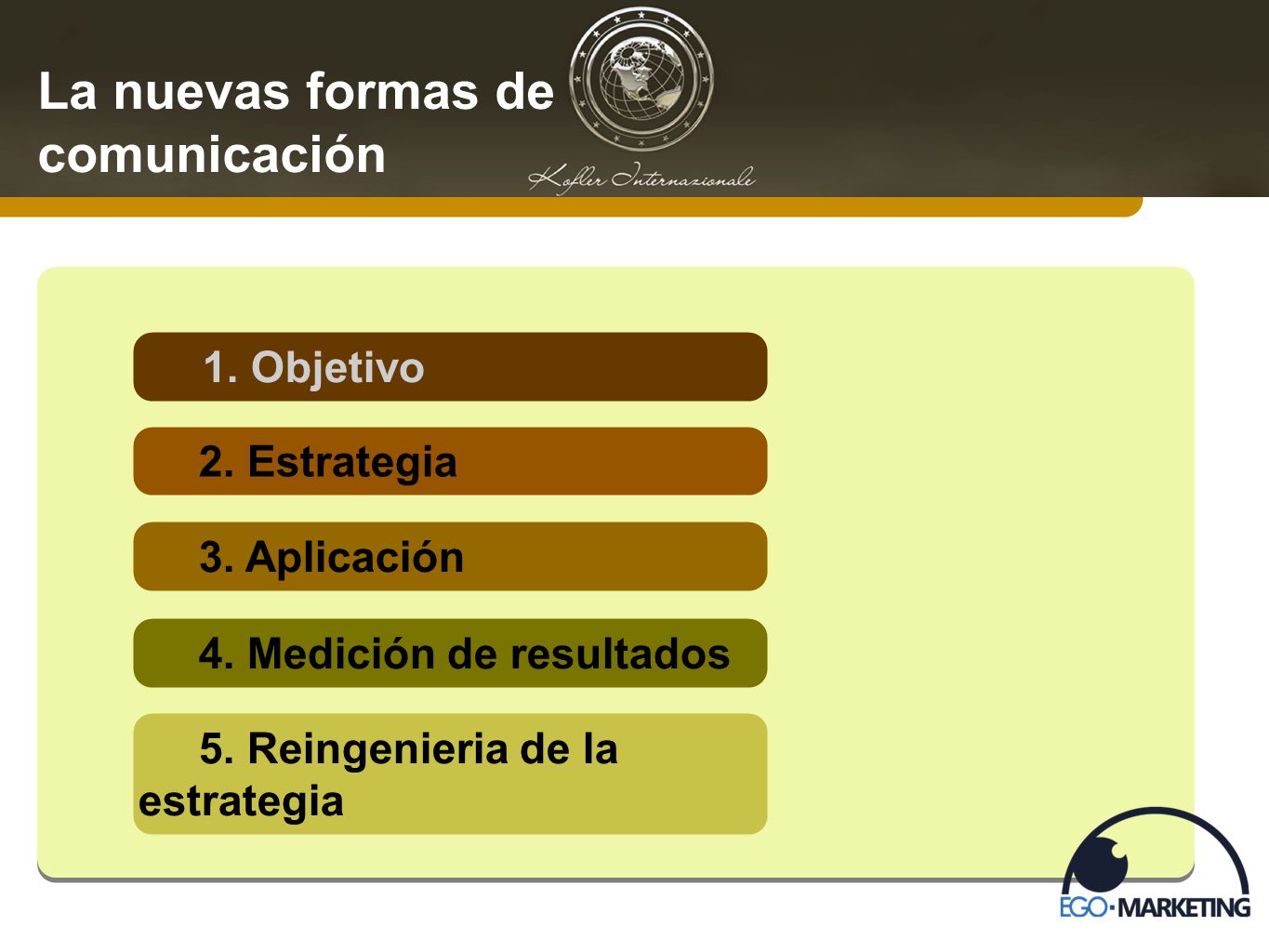 La nuevas formas de comunicación

Kofler Internazionale

1. Objetivo

2. Estrategia

3. Aplicación

4. Medición de resultados

5. Reingenieria de la estrategia

EGO·MARKETING